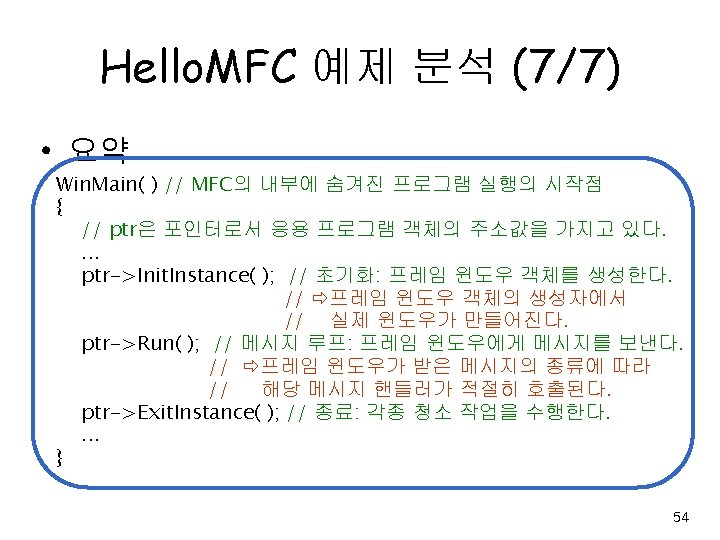 HelloMFC 예제 분석 (7/7)

• 요약

WinMain( ) // MFC의 내부에 숨겨진 프로그램 실행의 시작점
{
// ptr은 포인터로서 응용 프로그램 객체의 주소값을 가지고 있다.
...
ptr->InitInstance( ); // 초기화: 프레임 윈도우 객체를 생성한다.
// ⇨프레임 윈도우 객체의 생성자에서
// 실제 윈도우가 만들어진다.
ptr->Run( ); // 메시지 루프: 프레임 윈도우에게 메시지를 보낸다.
// ⇨프레임 윈도우가 받은 메시지의 종류에 따라
// 해당 메시지 핸들러가 적절히 호출된다.
ptr->ExitInstance( ); // 종료: 각종 청소 작업을 수행한다.
...
}

54